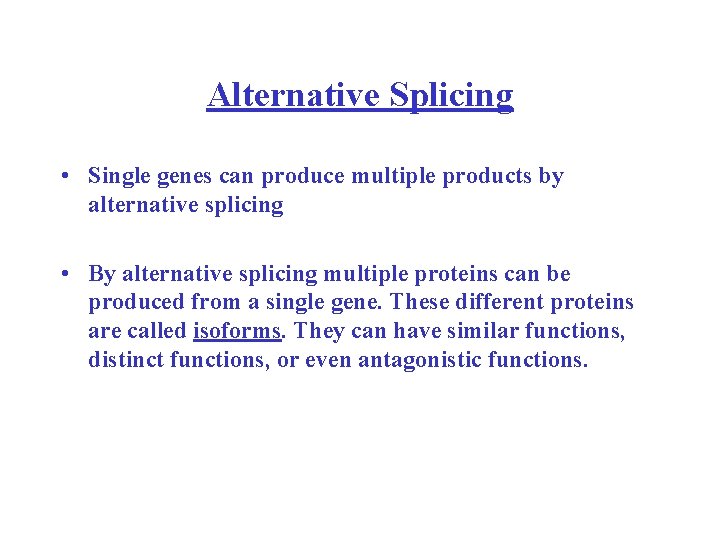 Alternative Splicing

• Single genes can produce multiple products by alternative splicing

• By alternative splicing multiple proteins can be produced from a single gene. These different proteins are called isoforms. They can have similar functions, distinct functions, or even antagonistic functions.